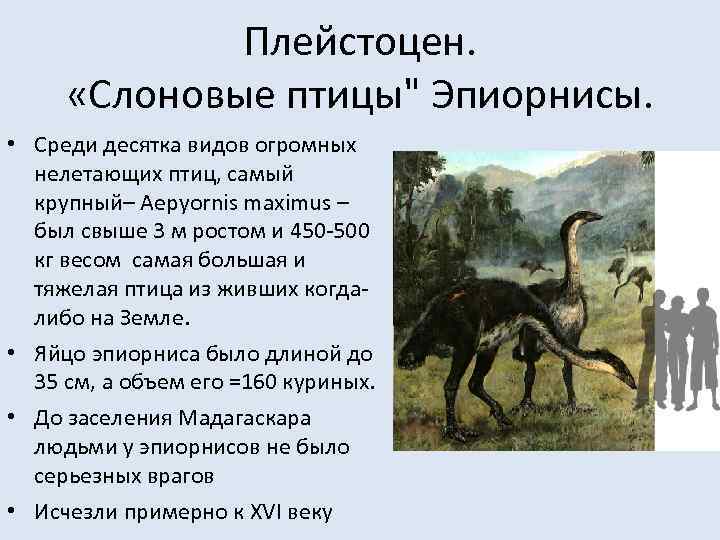 Плейстоцен.
«Слоновые птицы" Эпиорнисы.

• Среди десятка видов огромных нелетающих птиц, самый крупный– Aepyornis maximus – был свыше 3 м ростом и 450-500 кг весом самая большая и тяжелая птица из живших когда-либо на Земле.
• Яйцо эпиорниса было длиной до 35 см, а объем его =160 куриных.
• До заселения Мадагаскара людьми у эпиорнисов не было серьезных врагов
• Исчезли примерно к XVI веку